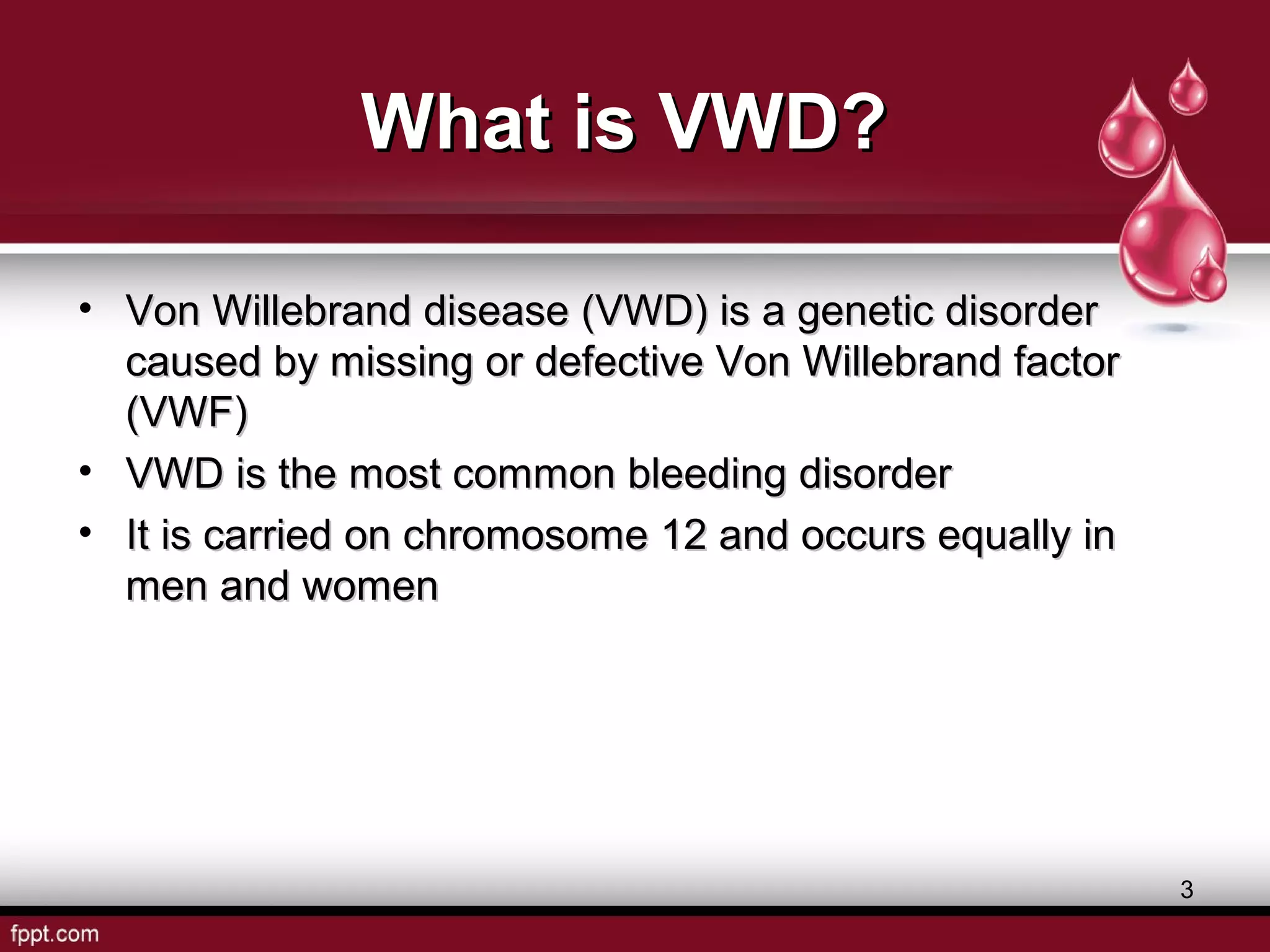 What is VWD?

• Von Willebrand disease (VWD) is a genetic disorder caused by missing or defective Von Willebrand factor (VWF)
• VWD is the most common bleeding disorder
• It is carried on chromosome 12 and occurs equally in men and women

3

fppt.com